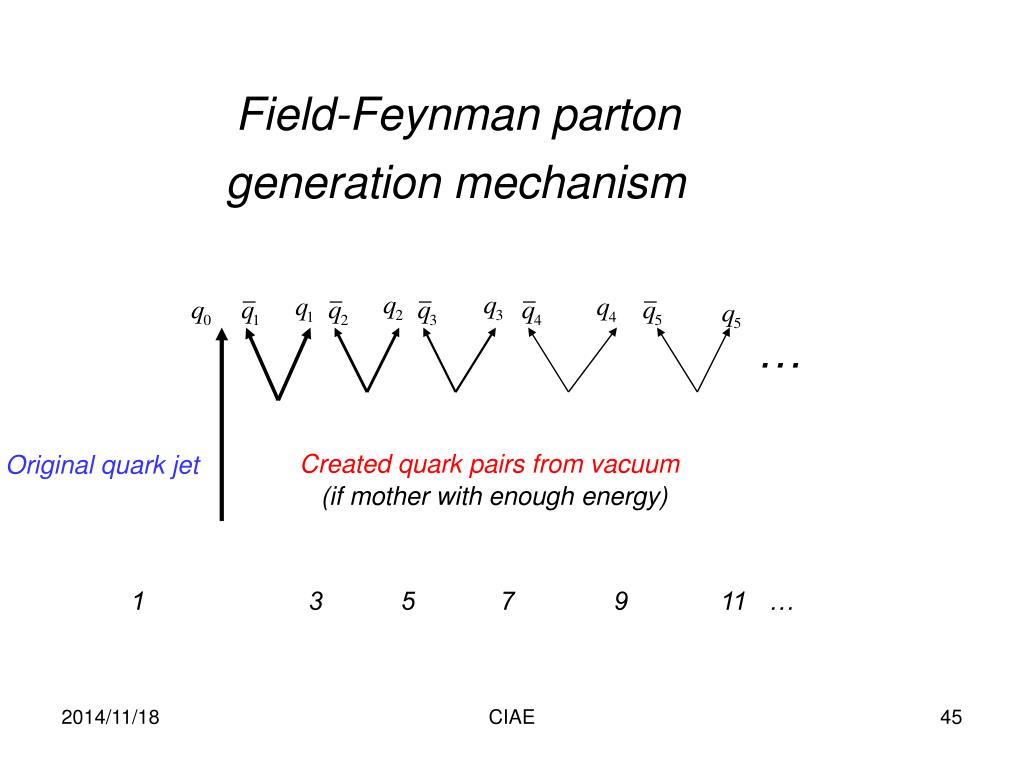 Field-Feynman parton generation mechanism

$q_0$ $\bar{q}_1$ $q_1$ $\bar{q}_2$ $q_2$ $\bar{q}_3$ $q_3$ $\bar{q}_4$ $q_4$ $\bar{q}_5$ $q_5$

…

Original quark jet

Created quark pairs from vacuum
(if mother with enough energy)

1 3 5 7 9 11 …

2014/11/18

CIAE

45